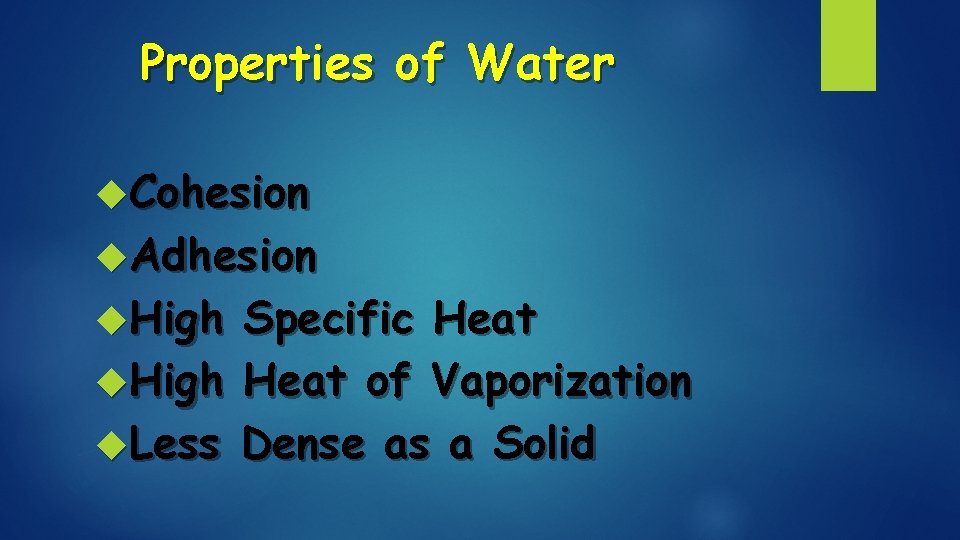 Properties of Water

Cohesion
Adhesion
High Specific Heat
High Heat of Vaporization
Less Dense as a Solid